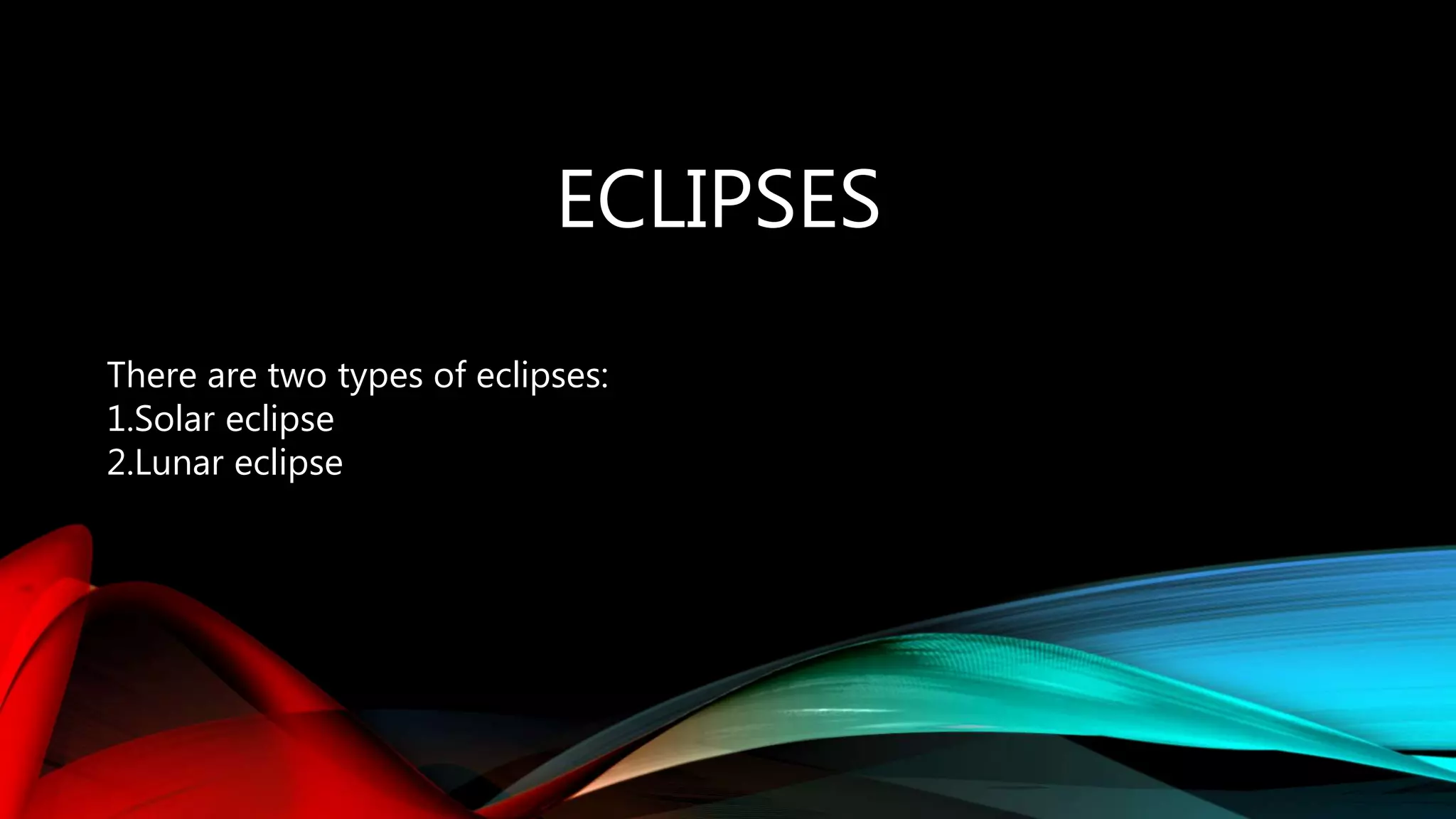 ECLIPSES

There are two types of eclipses:
1.Solar eclipse
2.Lunar eclipse